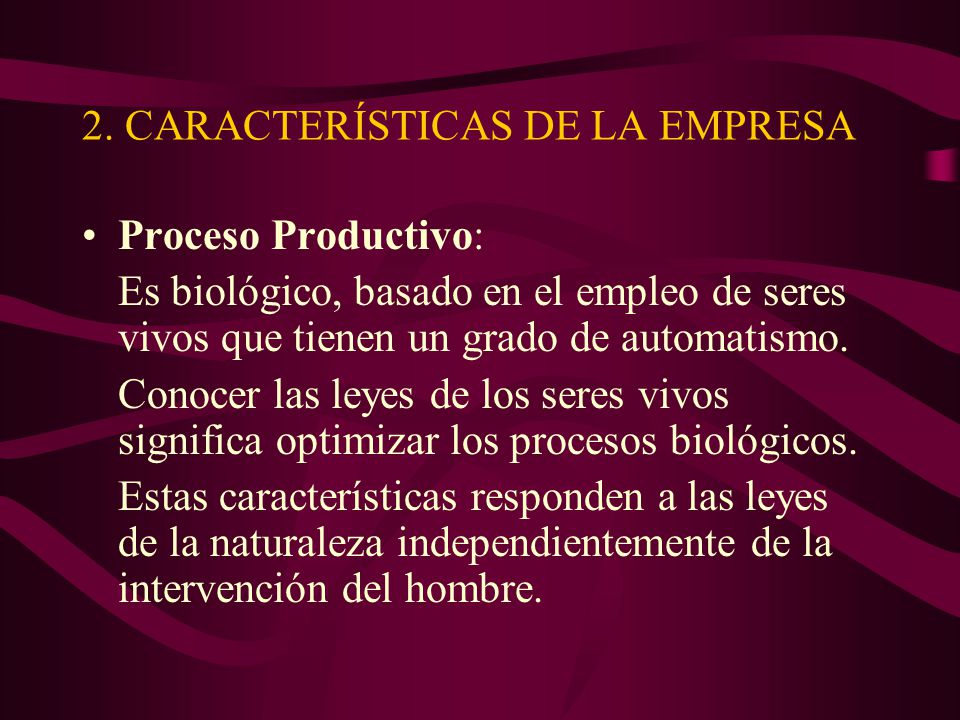 2. CARACTERÍSTICAS DE LA EMPRESA

• Proceso Productivo:

Es biológico, basado en el empleo de seres vivos que tienen un grado de automatismo.

Conocer las leyes de los seres vivos significa optimizar los procesos biológicos.

Estas características responden a las leyes de la naturaleza independientemente de la intervención del hombre.